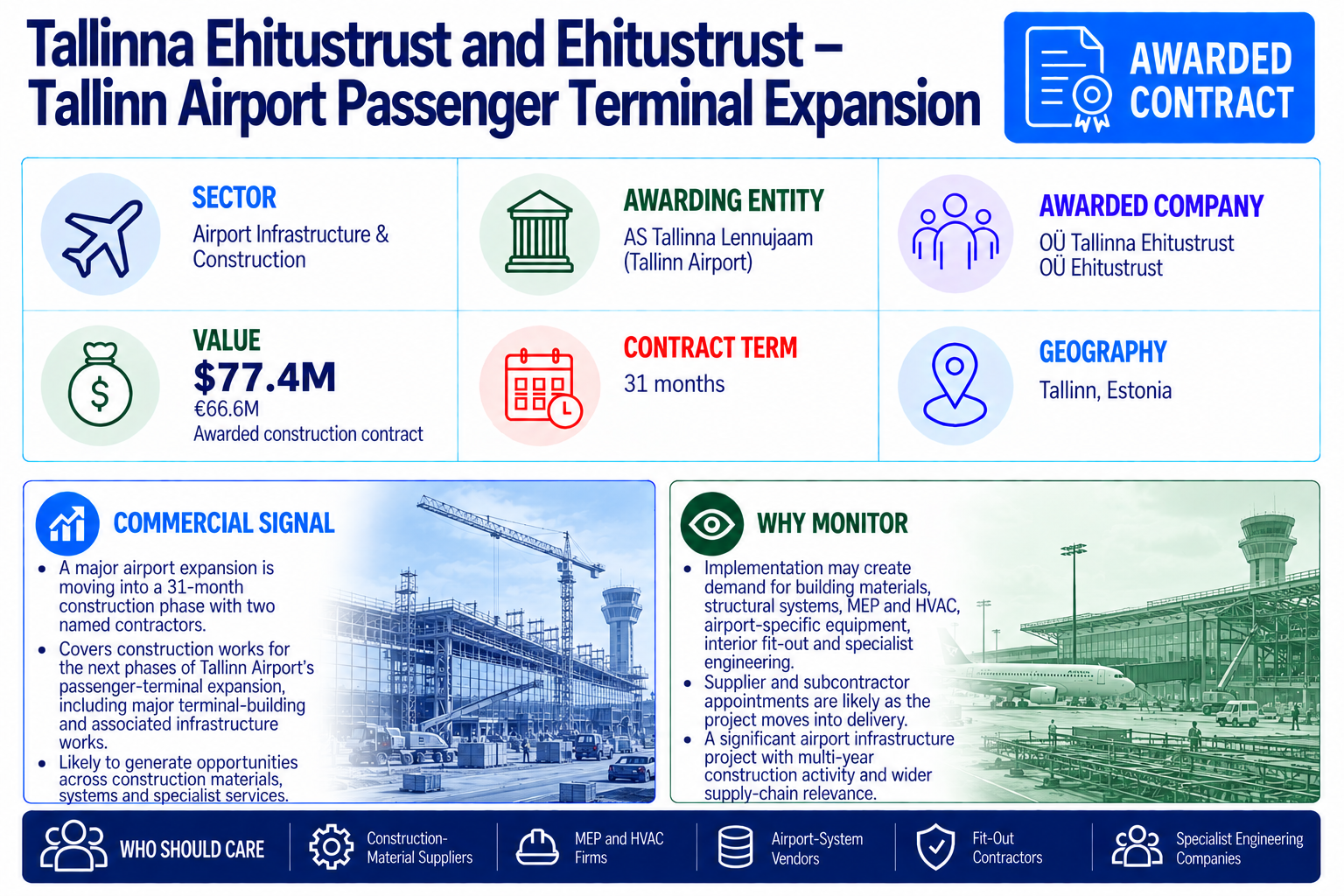 Tallinna Ehitustrust and Ehitustrust – Tallinn Airport Passenger Terminal Expansion

AWARDED CONTRACT

SECTOR
Airport Infrastructure & Construction

AWARDING ENTITY
AS Tallinna Lennujaam (Tallinn Airport)

AWARDED COMPANY
OÜ Tallinna Ehitustrust
OÜ Ehitustrust

VALUE
$77.4M
€66.6M
Awarded construction contract

CONTRACT TERM
31 months

GEOGRAPHY
Tallinn, Estonia

COMMERCIAL SIGNAL
• A major airport expansion is moving into a 31-month construction phase with two named contractors.
• Covers construction works for the next phases of Tallinn Airport's passenger-terminal expansion, including major terminal-building and associated infrastructure works.
• Likely to generate opportunities across construction materials, systems and specialist services.

WHY MONITOR
• Implementation may create demand for building materials, structural systems, MEP and HVAC, airport-specific equipment, interior fit-out and specialist engineering.
• Supplier and subcontractor appointments are likely as the project moves into delivery.
• A significant airport infrastructure project with multi-year construction activity and wider supply-chain relevance.

WHO SHOULD CARE
Construction-Material Suppliers
MEP and HVAC Firms
Airport-System Vendors
Fit-Out Contractors
Specialist Engineering Companies